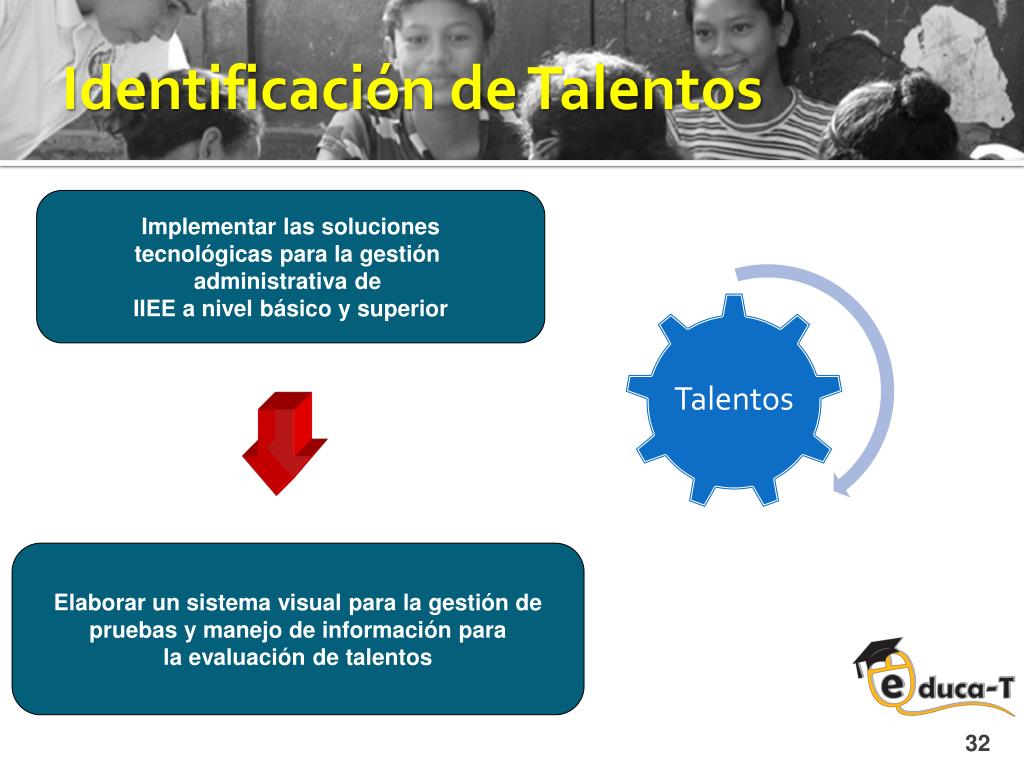 Identificación de Talentos

Implementar las soluciones tecnológicas para la gestión administrativa de IIEE a nivel básico y superior

Talentos

Elaborar un sistema visual para la gestión de pruebas y manejo de información para la evaluación de talentos

educa-T

32